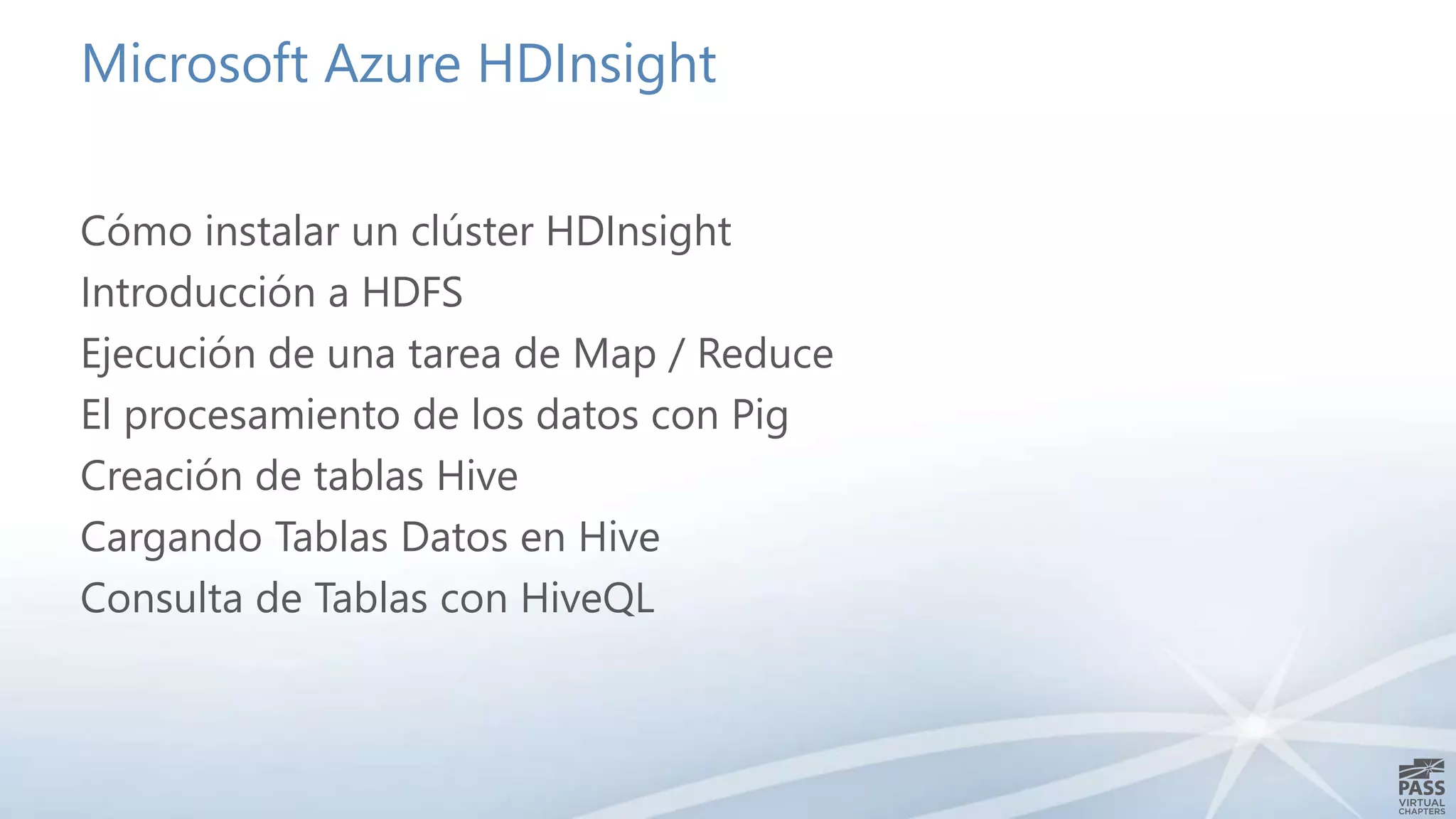 Microsoft Azure HDInsight

Cómo instalar un clúster HDInsight
Introducción a HDFS
Ejecución de una tarea de Map / Reduce
El procesamiento de los datos con Pig
Creación de tablas Hive
Cargando Tablas Datos en Hive
Consulta de Tablas con HiveQL

PASS
VIRTUAL
CHAPTERS